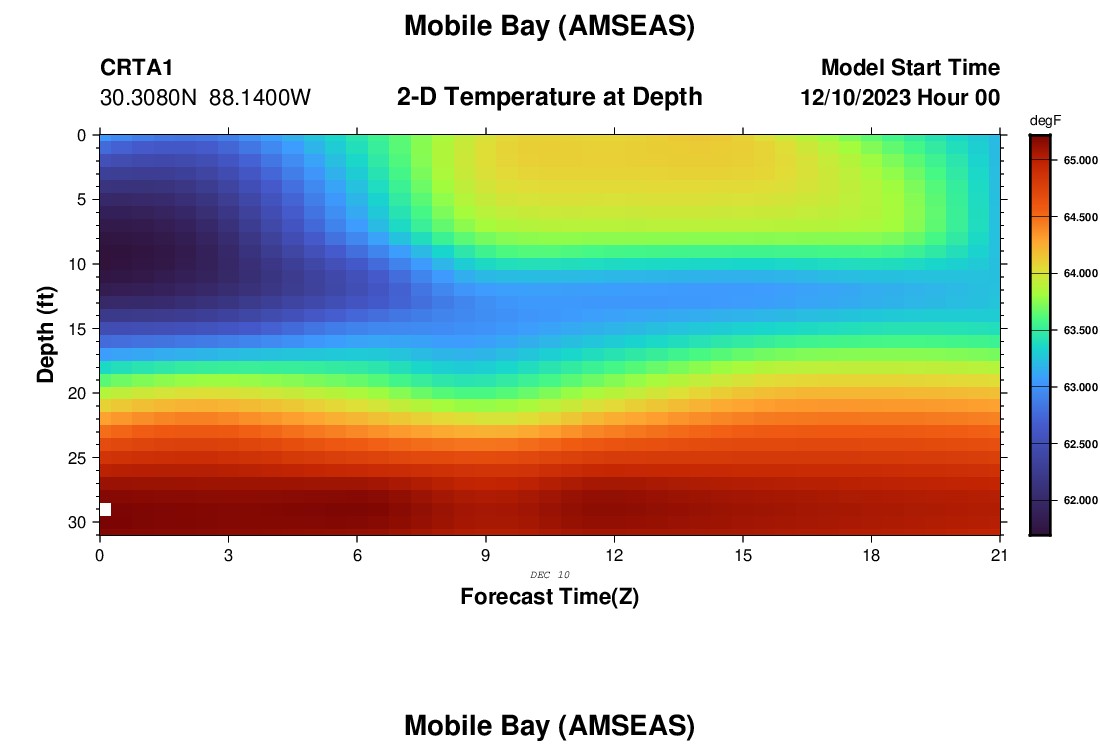 Mobile Bay (AMSEAS)

CRTA1
30.3080N 88.1400W

2-D Temperature at Depth

Model Start Time
12/10/2023 Hour 00

degF
65.000
64.500
64.000
63.500
63.000
62.500
62.000

Depth (ft)
0
5
10
15
20
25
30

0
3
6
9
12
15
18
21

DEC 10

Forecast Time(Z)

Mobile Bay (AMSEAS)